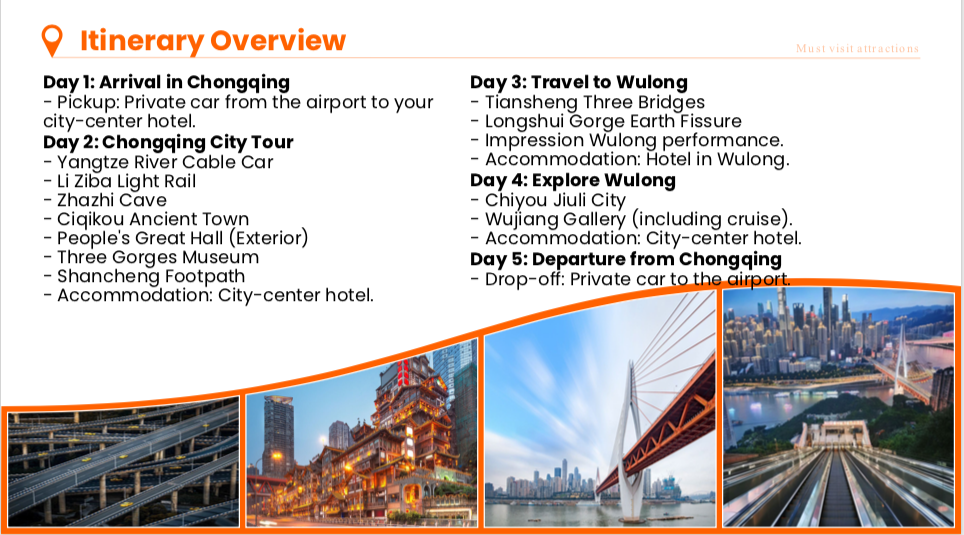 Itinerary Overview

Must visit attractions

Day 1: Arrival in Chongqing
- Pickup: Private car from the airport to your city-center hotel.
Day 2: Chongqing City Tour
- Yangtze River Cable Car
- Li Ziba Light Rail
- Zhazhi Cave
- Ciqikou Ancient Town
- People's Great Hall (Exterior)
- Three Gorges Museum
- Shancheng Footpath
- Accommodation: City-center hotel.

Day 3: Travel to Wulong
- Tiansheng Three Bridges
- Longshui Gorge Earth Fissure
- Impression Wulong performance.
- Accommodation: Hotel in Wulong.
Day 4: Explore Wulong
- Chiyou Jiuli City
- Wujiang Gallery (including cruise).
- Accommodation: City-center hotel.
Day 5: Departure from Chongqing
- Drop-off: Private car to the airport.